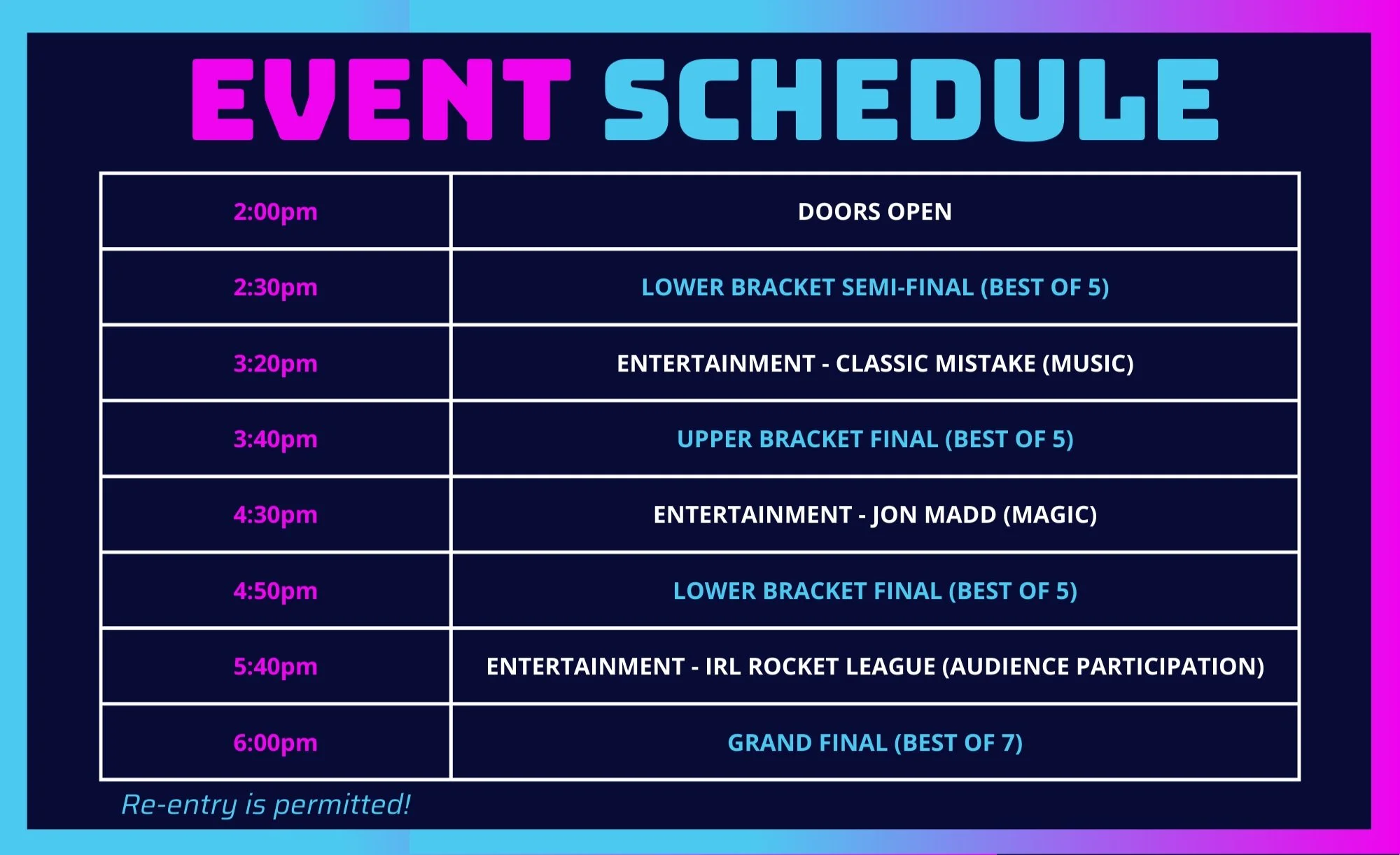 EVENT SCHEDULE

| 2:00pm | DOORS OPEN |
|---|---|
| 2:30pm | LOWER BRACKET SEMI-FINAL (BEST OF 5) |
| 3:20pm | ENTERTAINMENT - CLASSIC MISTAKE (MUSIC) |
| 3:40pm | UPPER BRACKET FINAL (BEST OF 5) |
| 4:30pm | ENTERTAINMENT - JON MADD (MAGIC) |
| 4:50pm | LOWER BRACKET FINAL (BEST OF 5) |
| 5:40pm | ENTERTAINMENT - IRL ROCKET LEAGUE (AUDIENCE PARTICIPATION) |
| 6:00pm | GRAND FINAL (BEST OF 7) |

Re-entry is permitted!